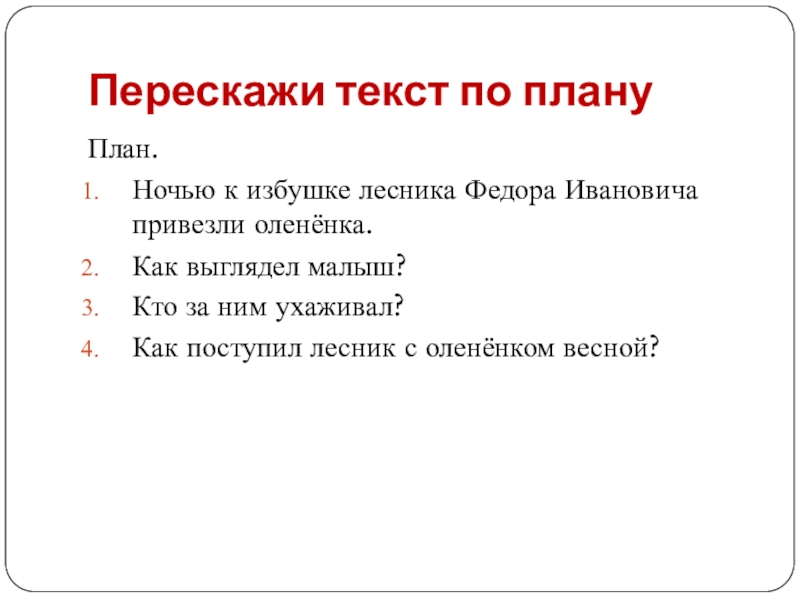 Перескажи текст по плану

План.

1. Ночью к избушке лесника Федора Ивановича привезли оленёнка.
2. Как выглядел малыш?
3. Кто за ним ухаживал?
4. Как поступил лесник с оленёнком весной?